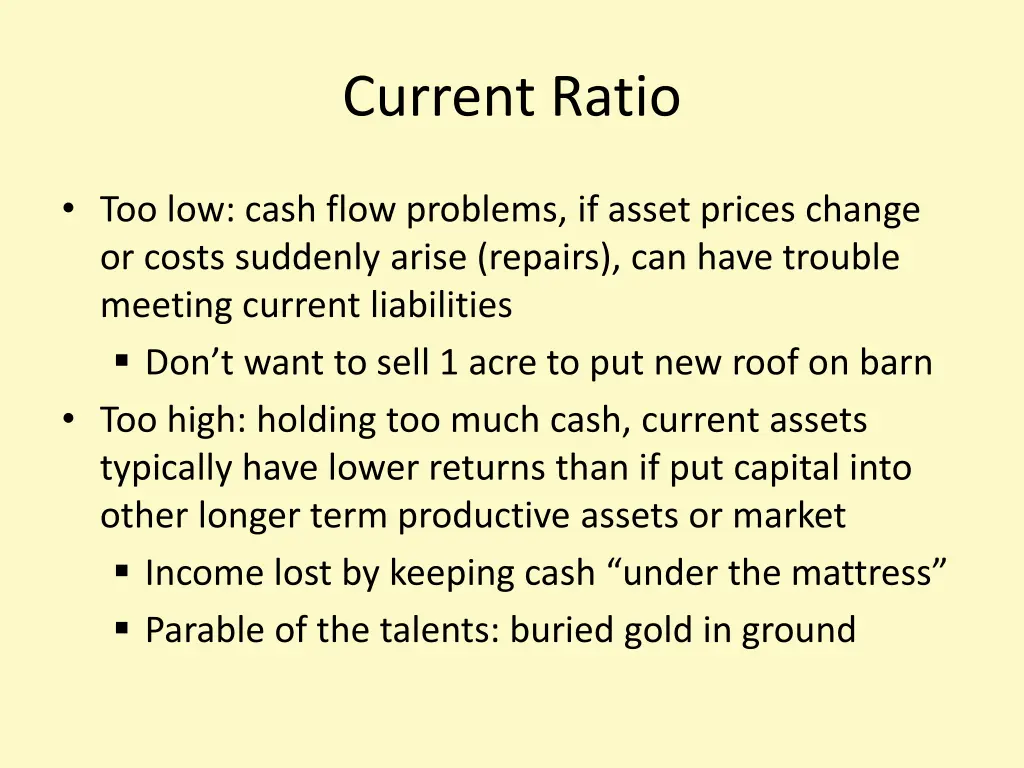 Current Ratio

• Too low: cash flow problems, if asset prices change or costs suddenly arise (repairs), can have trouble meeting current liabilities
▪ Don’t want to sell 1 acre to put new roof on barn
• Too high: holding too much cash, current assets typically have lower returns than if put capital into other longer term productive assets or market
▪ Income lost by keeping cash “under the mattress”
▪ Parable of the talents: buried gold in ground